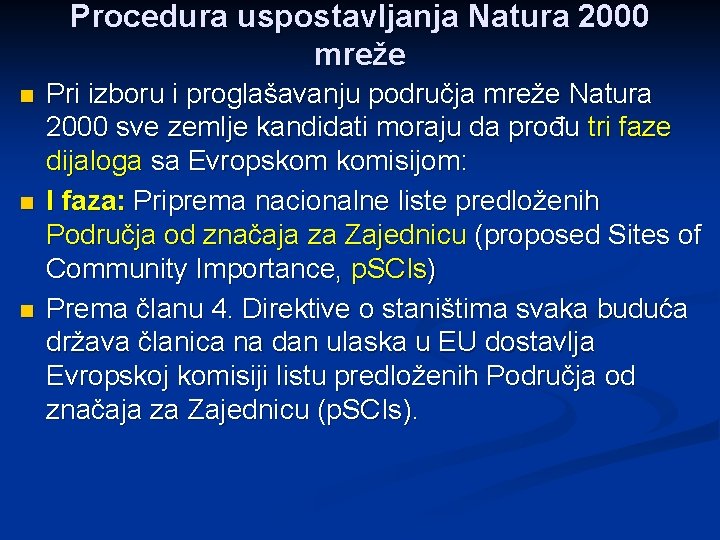 Procedura uspostavljanja Natura 2000 mreže

Pri izboru i proglašavanju područja mreže Natura 2000 sve zemlje kandidati moraju da prođu tri faze dijaloga sa Evropskom komisijom:

I faza: Priprema nacionalne liste predloženih Područja od značaja za Zajednicu (proposed Sites of Community Importance, pSCIs)

Prema članu 4. Direktive o staništima svaka buduća država članica na dan ulaska u EU dostavlja Evropskoj komisiji listu predloženih Područja od značaja za Zajednicu (pSCIs).